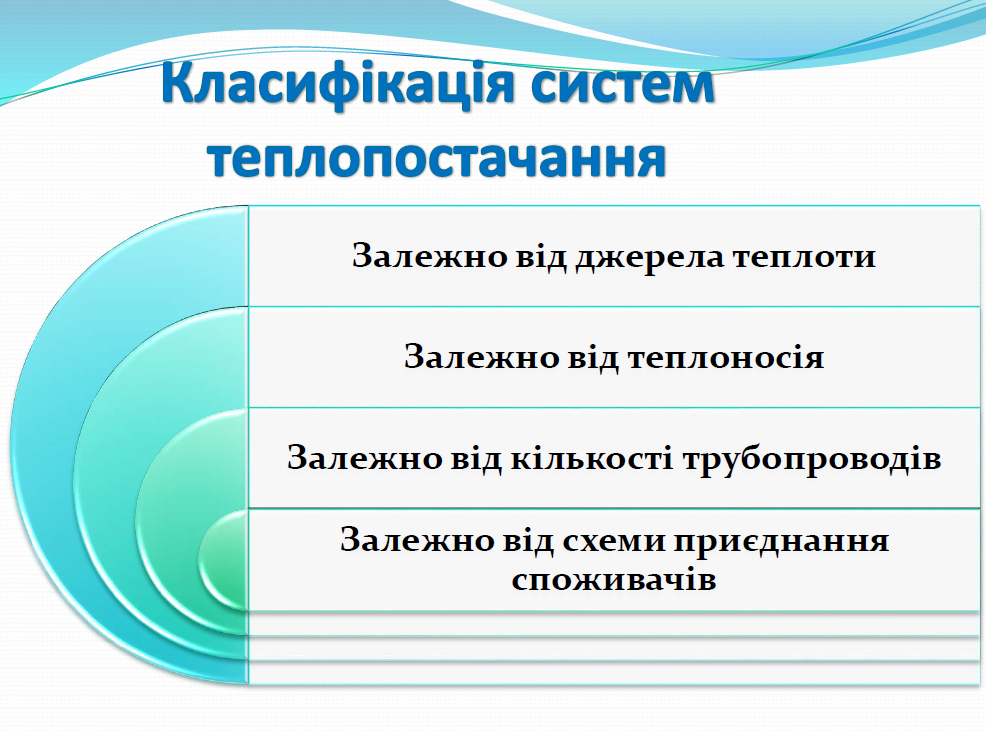 Класифікація систем теплопостачання

Залежно від джерела теплоти

Залежно від теплоносія

Залежно від кількості трубопроводів

Залежно від схеми приєднання споживачів